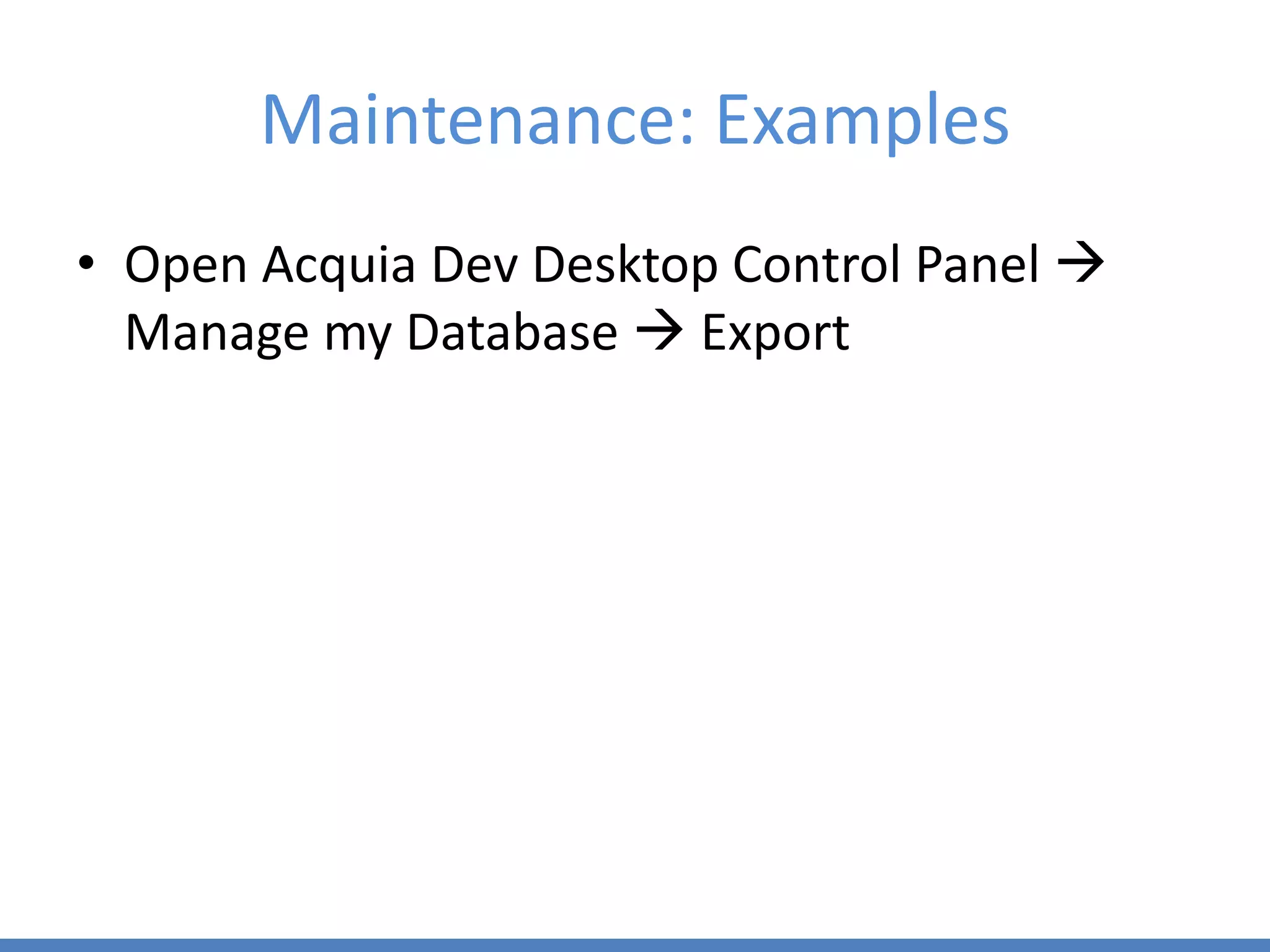 Maintenance: Examples

• Open Acquia Dev Desktop Control Panel → Manage my Database → Export